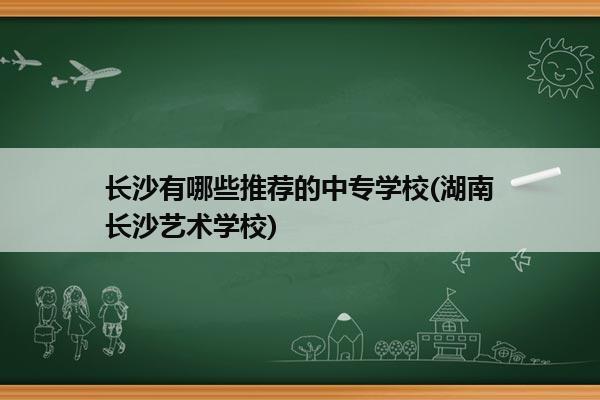 长沙有哪些推荐的中专学校(湖南长沙艺术学校)